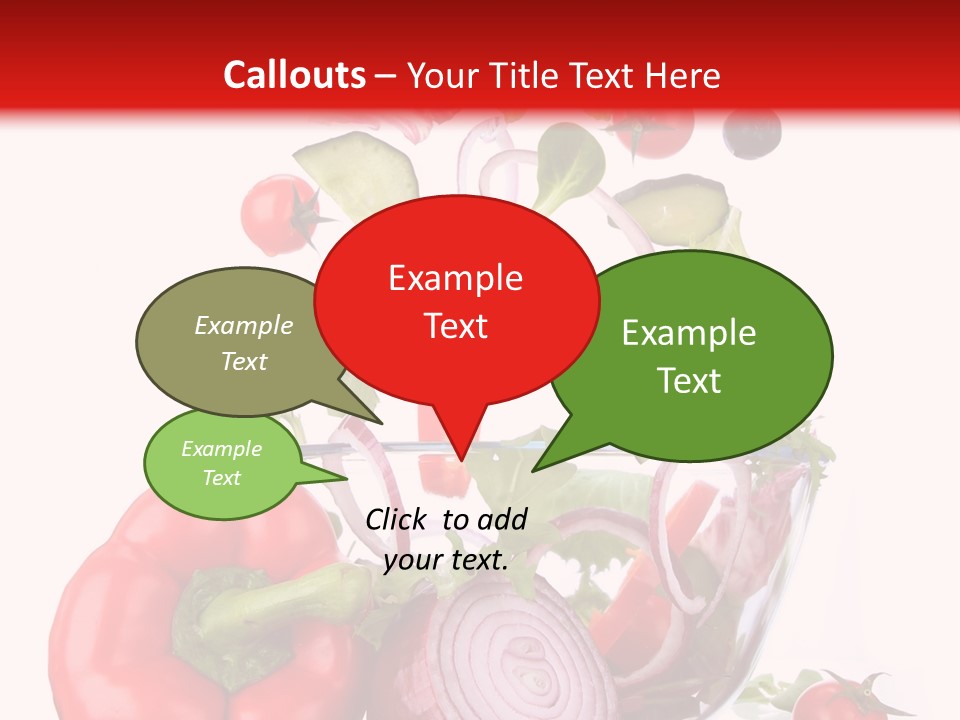 Callouts – Your Title Text Here

Example Text

Example Text

Example Text

Example Text

Click to add your text.